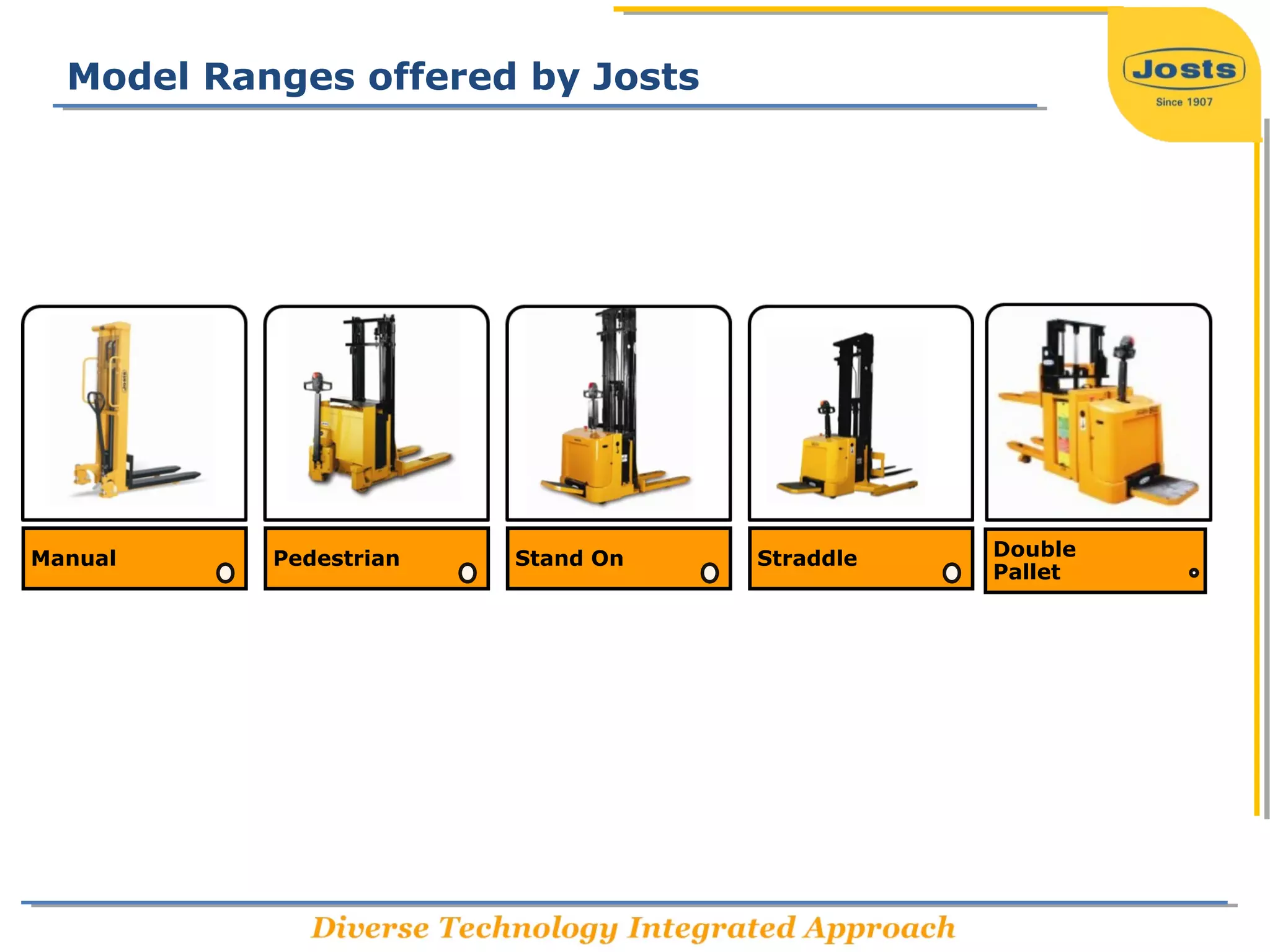 Model Ranges offered by Josts

Josts
Since 1907

Manual

Pedestrian

Stand On

Straddle

Double Pallet

Diverse Technology Integrated Approach